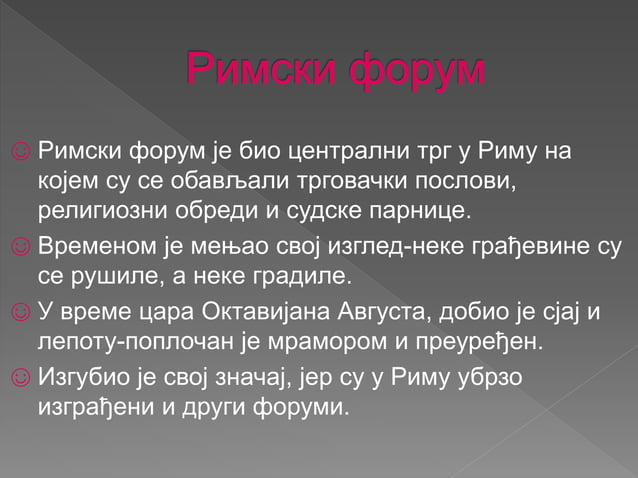 Римски форум

☺ Римски форум је био централни трг у Риму на којем су се обављали трговачки послови, религиозни обреди и судске парнице.

☺ Временом је мењао свој изглед-неке грађевине су се рушиле, а неке градиле.

☺ У време цара Октавијана Августа, добио је сјај и лепоту-поплочан је мрамором и преуређен.

☺ Изгубио је свој значај, јер су у Риму убрзо изграђени и други форуми.